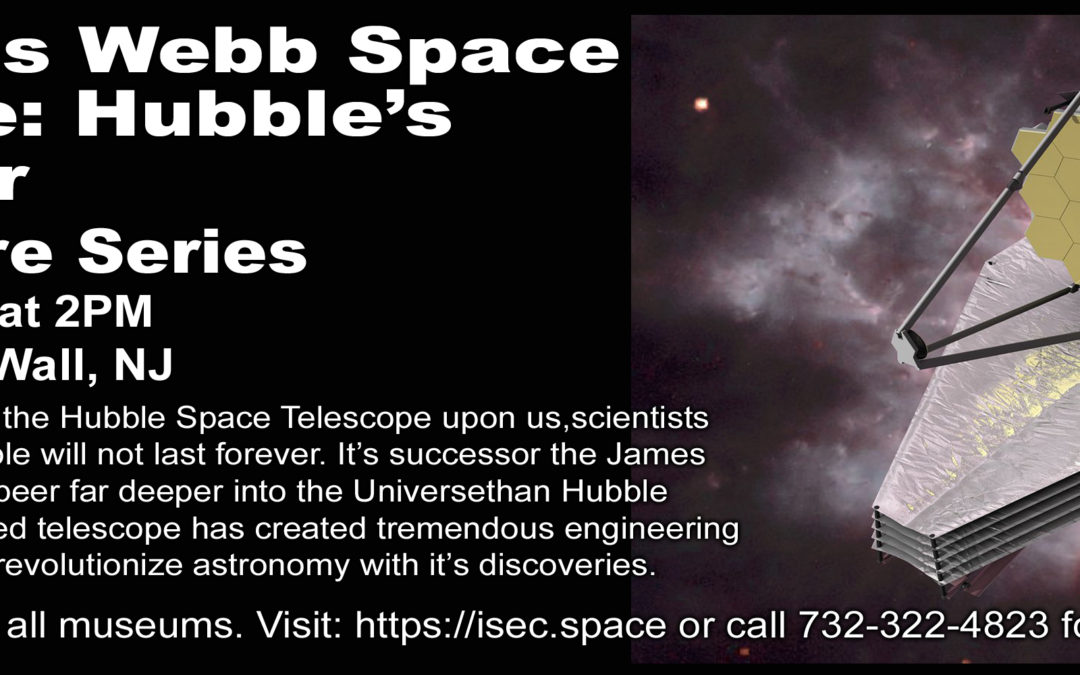 s Webb Space
e: Hubble's
r
re Series
at 2PM
Wall, NJ

the Hubble Space Telescope upon us,scientists ble will not last forever. It's successor the James peer far deeper into the Universethan Hubble ed telescope has created tremendous engineering revolutionize astronomy with it's discoveries.

all museums. Visit: https://isec.space or call 732-322-4823 fo